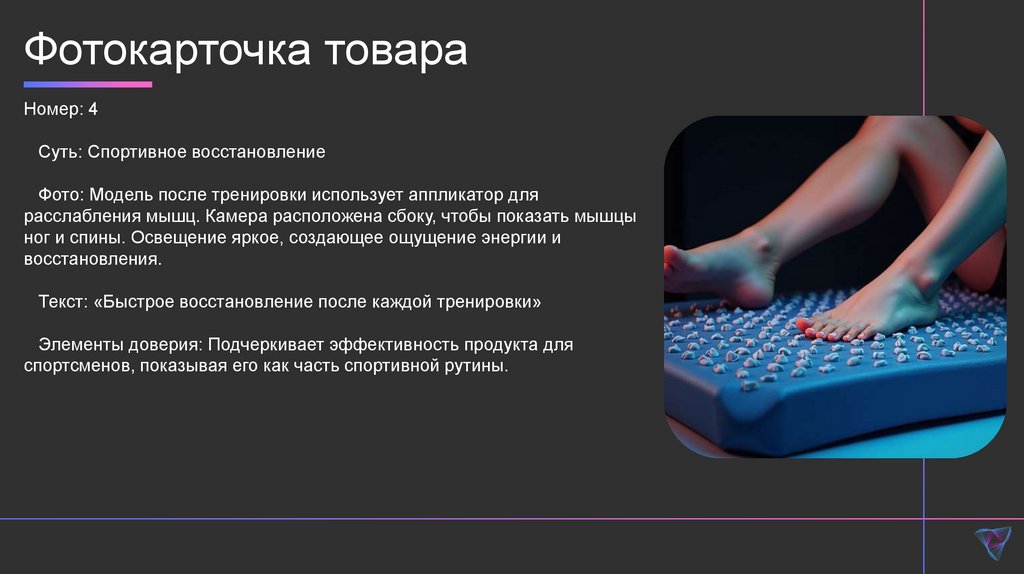 Фотокарточка товара

Номер: 4

Суть: Спортивное восстановление

Фото: Модель после тренировки использует аппликатор для расслабления мышц. Камера расположена сбоку, чтобы показать мышцы ног и спины. Освещение яркое, создающее ощущение энергии и восстановления.

Текст: «Быстрое восстановление после каждой тренировки»

Элементы доверия: Подчеркивает эффективность продукта для спортсменов, показывая его как часть спортивной рутины.